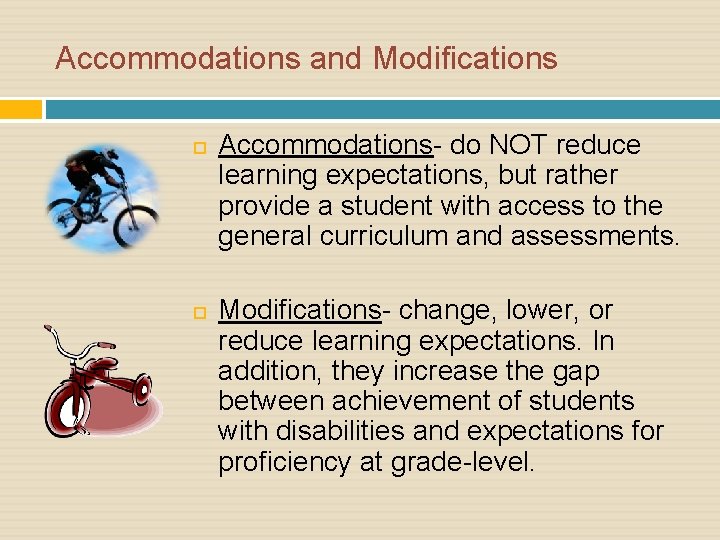 Accommodations and Modifications

Accommodations- do NOT reduce learning expectations, but rather provide a student with access to the general curriculum and assessments.

Modifications- change, lower, or reduce learning expectations. In addition, they increase the gap between achievement of students with disabilities and expectations for proficiency at grade-level.